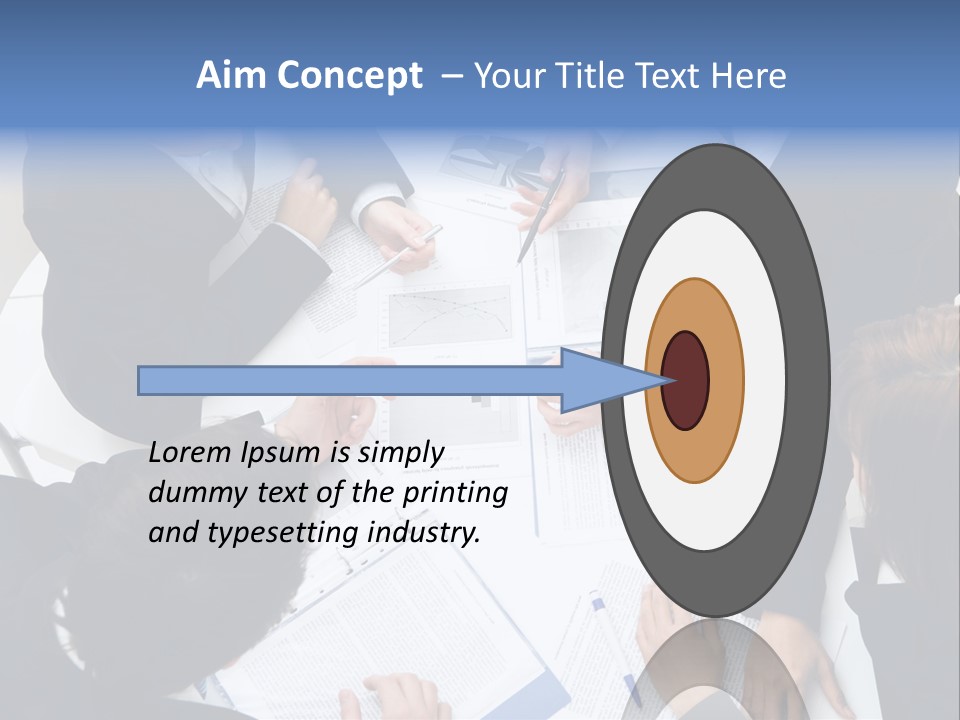 Aim Concept – Your Title Text Here

Lorem Ipsum is simply dummy text of the printing and typesetting industry.